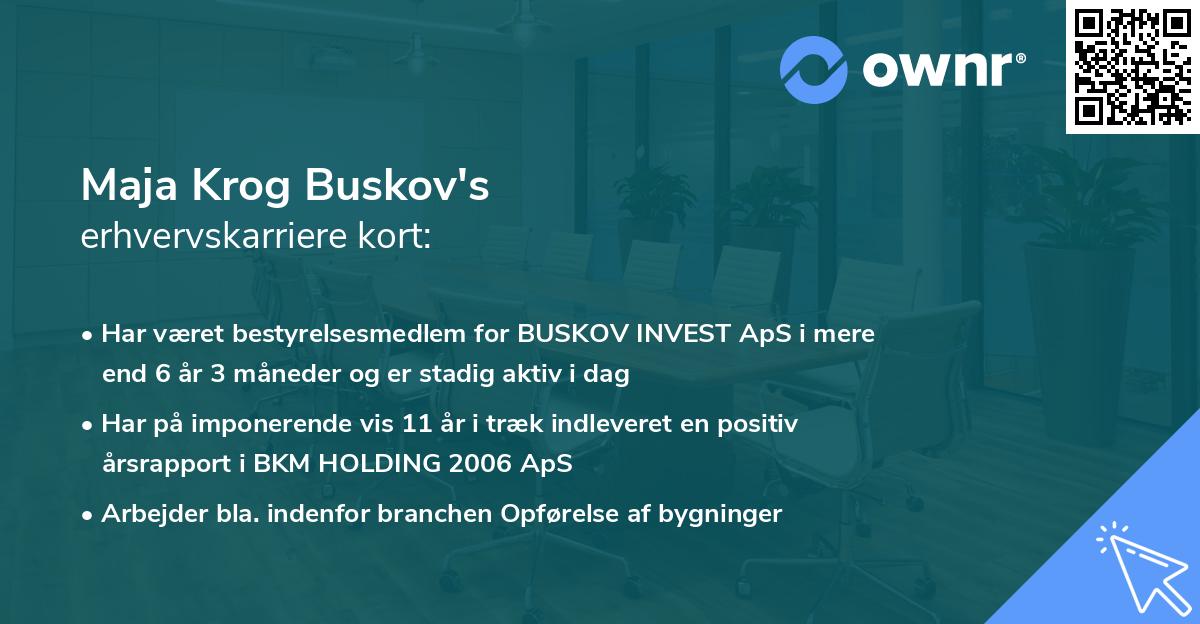 ownr®

Maja Krog Buskov's
erhvervskarriere kort:

• Har været bestyrelsesmedlem for BUSKOV INVEST ApS i mere end 6 år 3 måneder og er stadig aktiv i dag

• Har på imponerende vis 11 år i træk indleveret en positiv årsrapport i BKM HOLDING 2006 ApS

• Arbejder bla. indenfor branchen Opførelse af bygninger